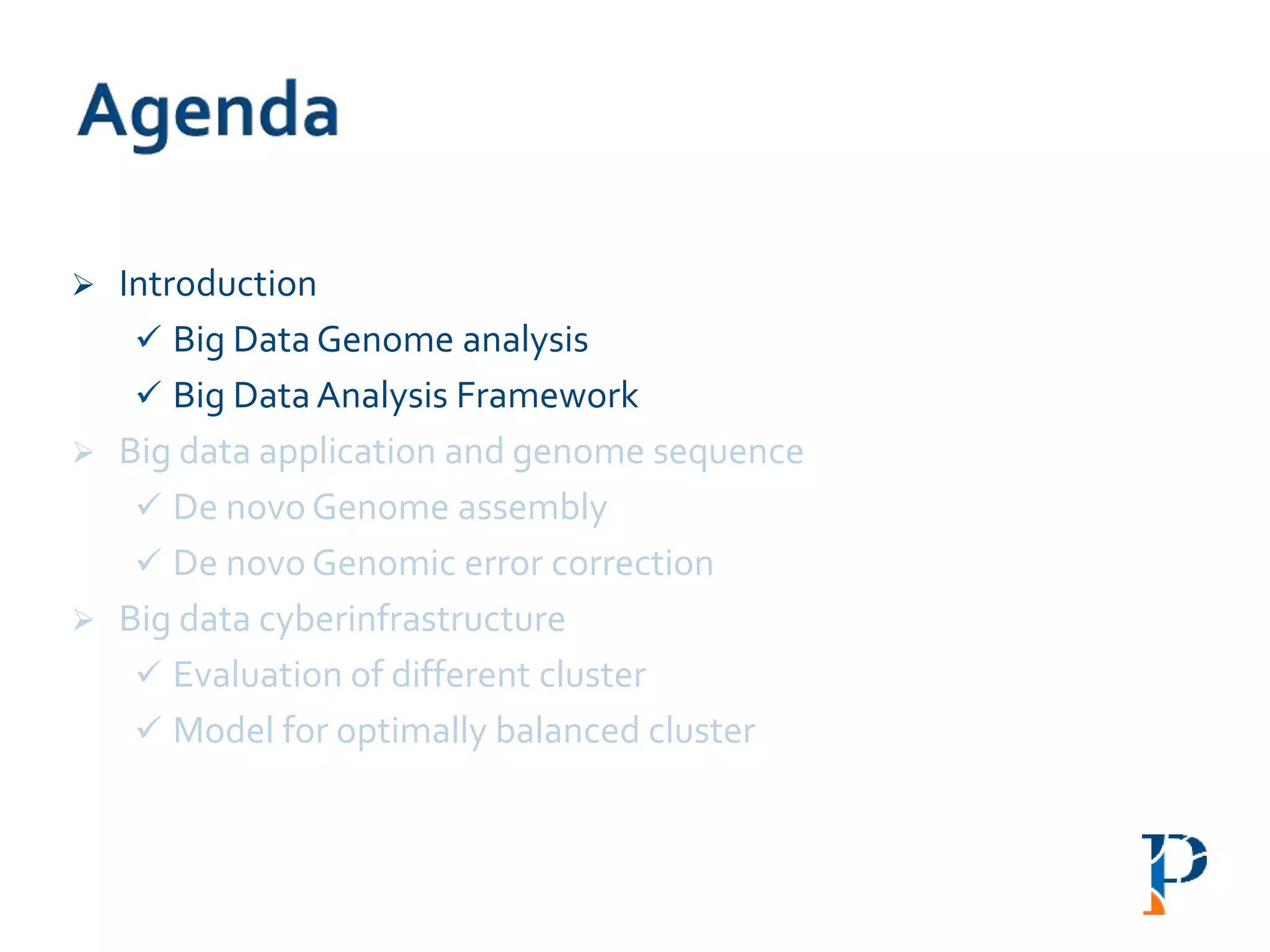 Agenda

➢ Introduction

✓ Big Data Genome analysis

✓ Big Data Analysis Framework

➢ Big data application and genome sequence

✓ De novo Genome assembly

✓ De novo Genomic error correction

➢ Big data cyberinfrastructure

✓ Evaluation of different cluster

✓ Model for optimally balanced cluster